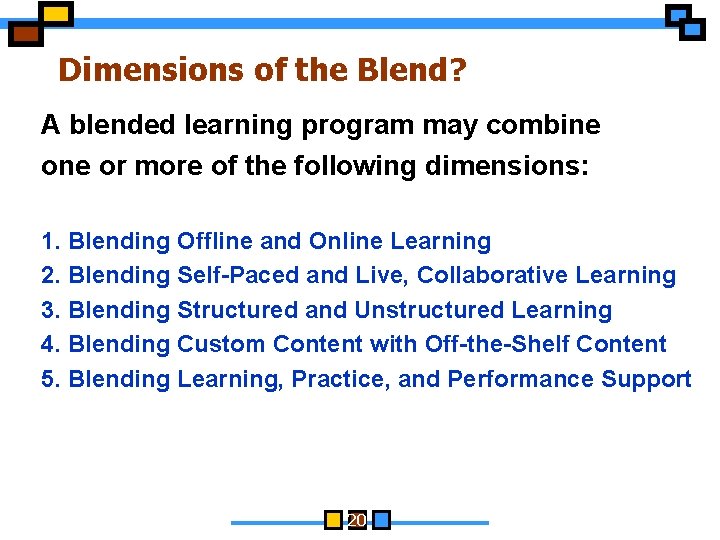 Dimensions of the Blend?

A blended learning program may combine one or more of the following dimensions:

1. Blending Offline and Online Learning
2. Blending Self-Paced and Live, Collaborative Learning
3. Blending Structured and Unstructured Learning
4. Blending Custom Content with Off-the-Shelf Content
5. Blending Learning, Practice, and Performance Support

20